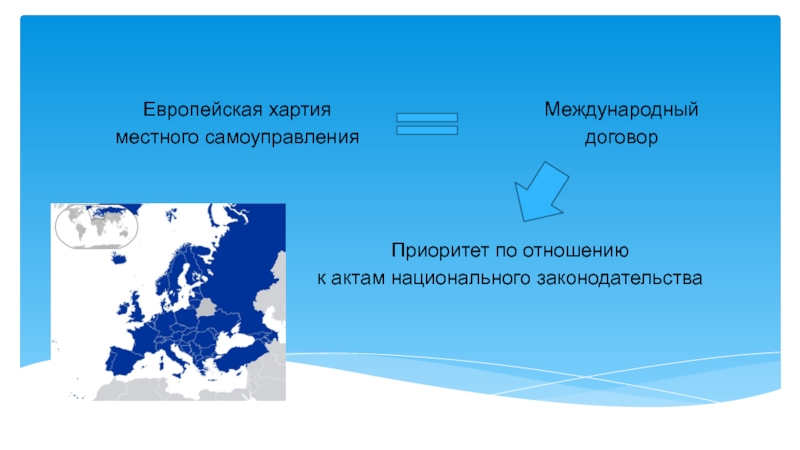 Европейская хартия местного самоуправления

Международный договор

Приоритет по отношению к актам национального законодательства